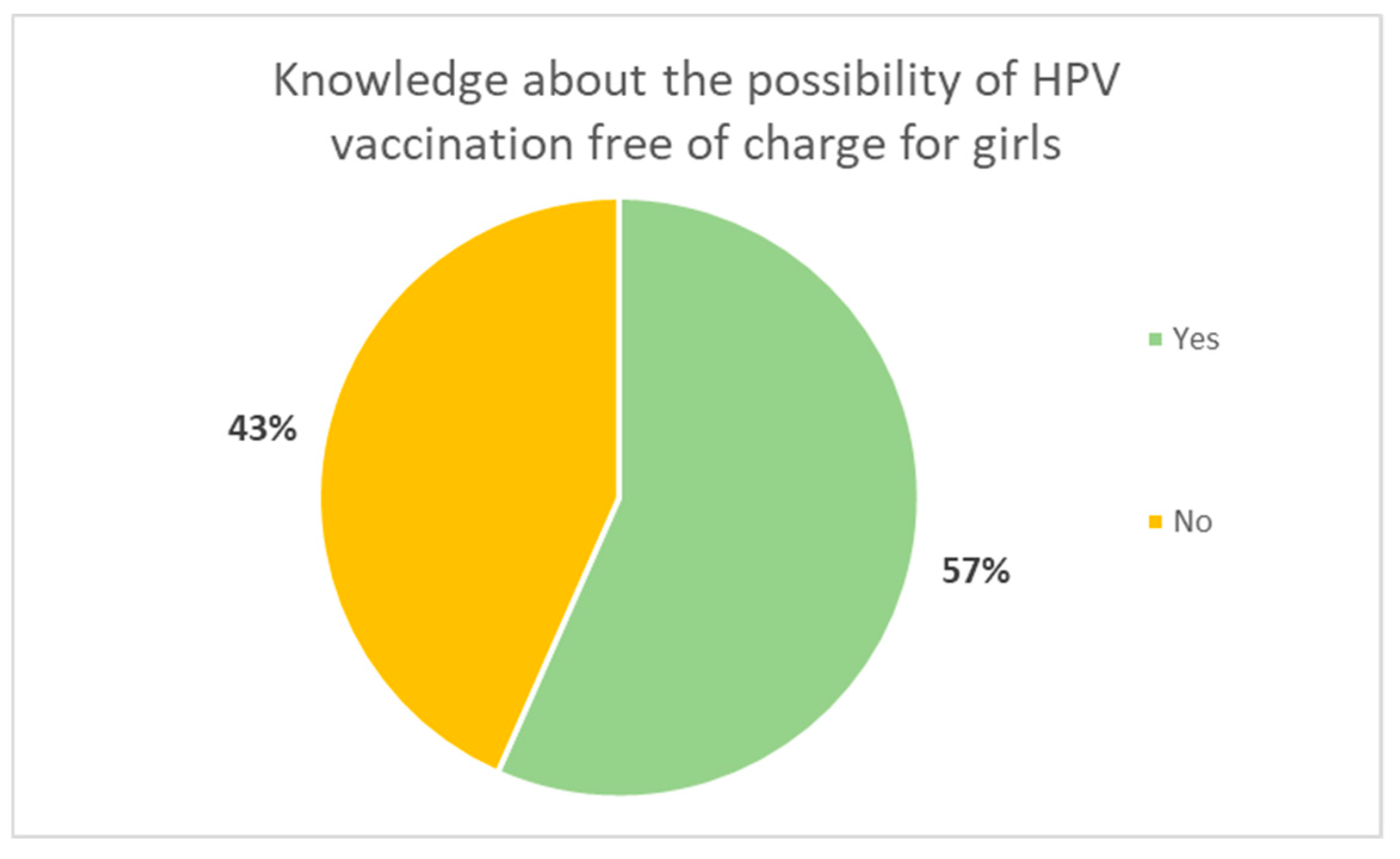 Knowledge about the possibility of HPV vaccination free of charge for girls

43%

57%

Yes

No